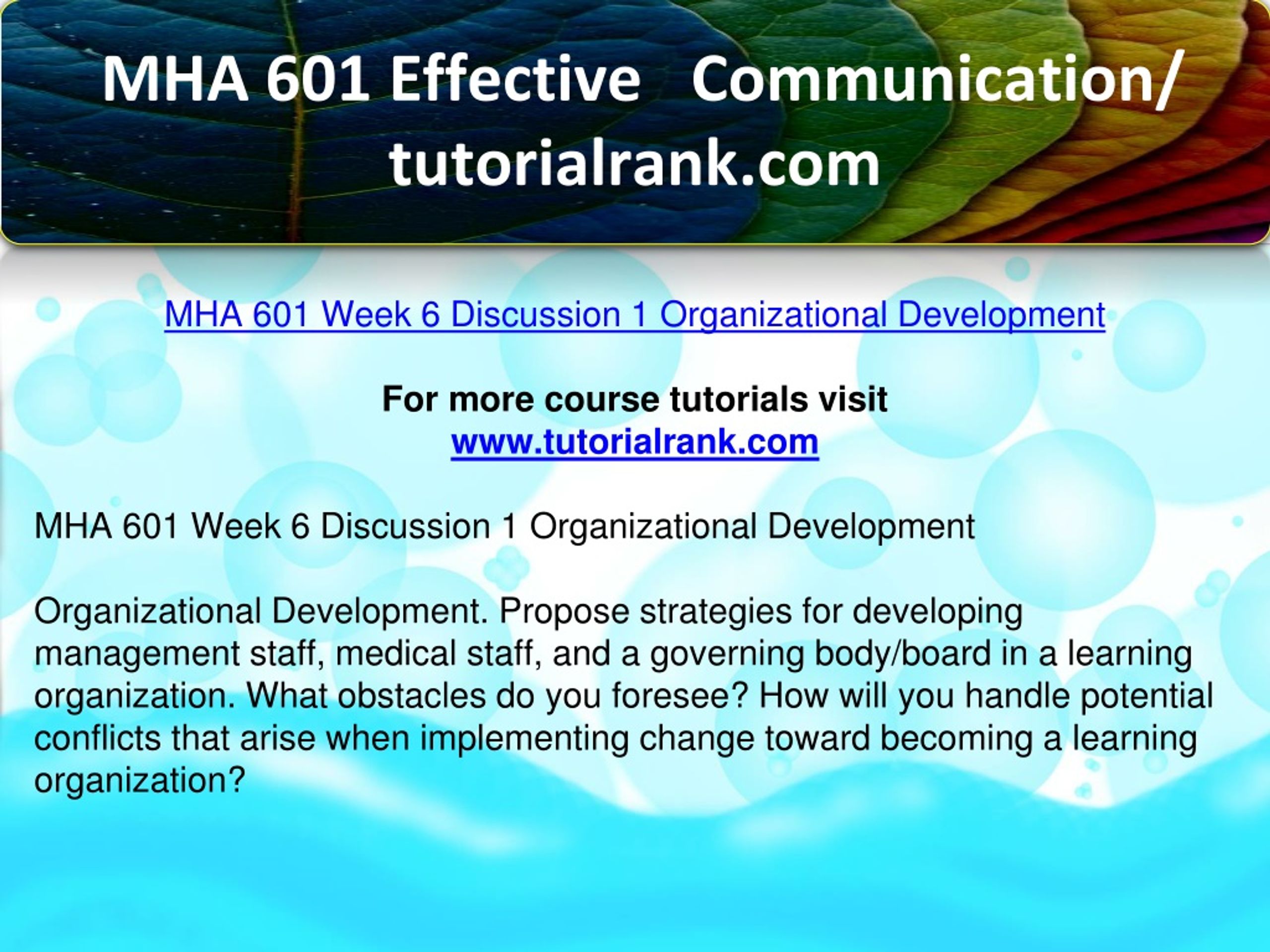 MHA 601 Effective Communication/ tutorialrank.com

MHA 601 Week 6 Discussion 1 Organizational Development

For more course tutorials visit
www.tutorialrank.com

MHA 601 Week 6 Discussion 1 Organizational Development

Organizational Development. Propose strategies for developing management staff, medical staff, and a governing body/board in a learning organization. What obstacles do you foresee? How will you handle potential conflicts that arise when implementing change toward becoming a learning organization?